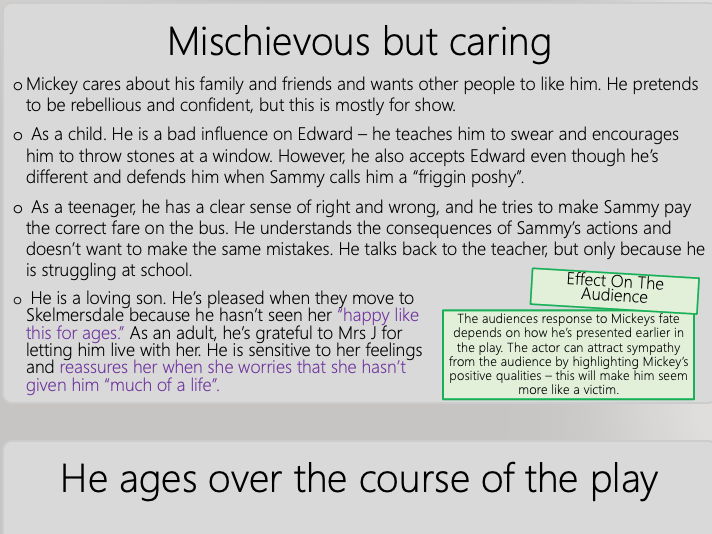 Mischievous but caring

o Mickey cares about his family and friends and wants other people to like him. He pretends to be rebellious and confident, but this is mostly for show.

o As a child. He is a bad influence on Edward – he teaches him to swear and encourages him to throw stones at a window. However, he also accepts Edward even though he's different and defends him when Sammy calls him a "friggin poshy".

o As a teenager, he has a clear sense of right and wrong, and he tries to make Sammy pay the correct fare on the bus. He understands the consequences of Sammy's actions and doesn't want to make the same mistakes. He talks back to the teacher, but only because he is struggling at school.

o He is a loving son. He's pleased when they move to Skelmersdale because he hasn't seen her "happy like this for ages." As an adult, he's grateful to Mrs J for letting him live with her. He is sensitive to her feelings and reassures her when she worries that she hasn't given him "much of a life".

Effect On The Audience

The audiences response to Mickeys fate depends on how he's presented earlier in the play. The actor can attract sympathy from the audience by highlighting Mickey's positive qualities – this will make him seem more like a victim.

He ages over the course of the play